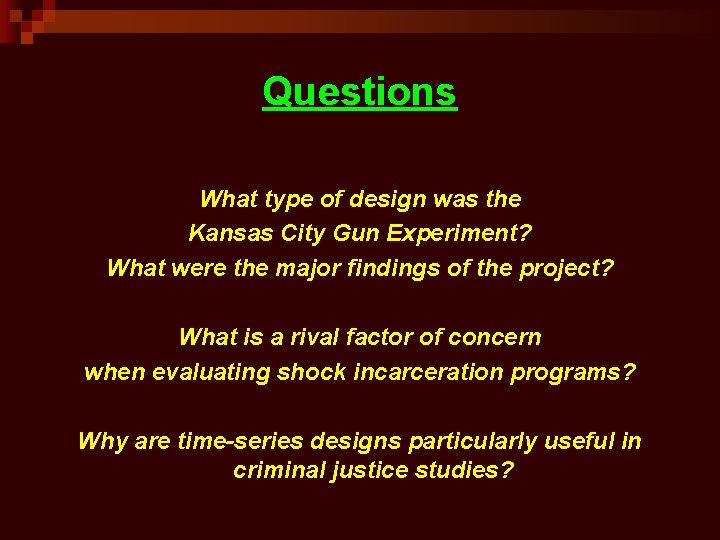 Questions

What type of design was the
Kansas City Gun Experiment?
What were the major findings of the project?

What is a rival factor of concern
when evaluating shock incarceration programs?

Why are time-series designs particularly useful in criminal justice studies?